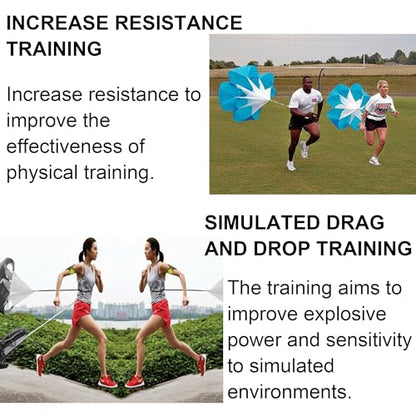 INCREASE RESISTANCE TRAINING

Increase resistance to improve the effectiveness of physical training.

SIMULATED DRAG AND DROP TRAINING

The training aims to improve explosive power and sensitivity to simulated environments.